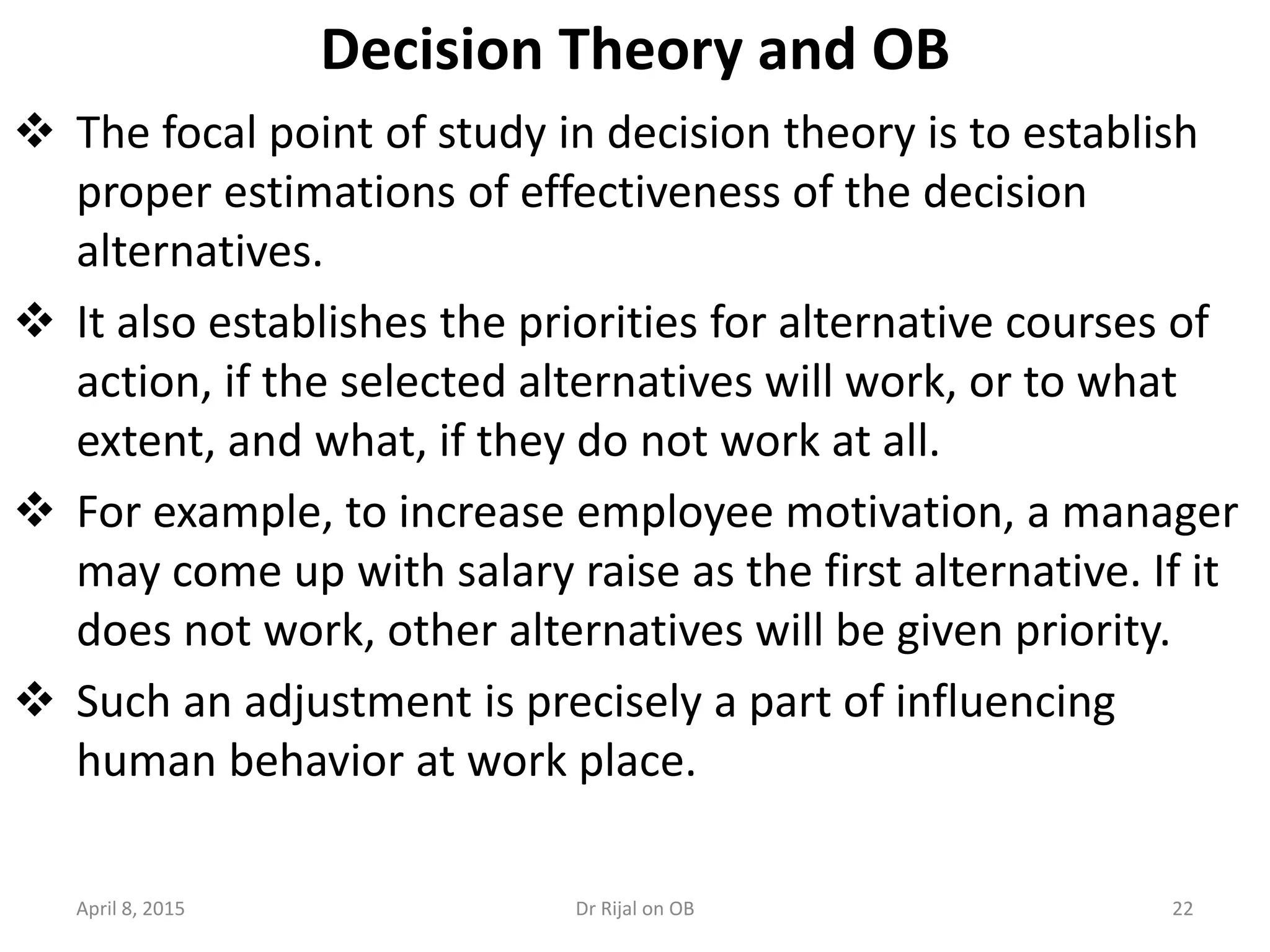 Decision Theory and OB

❖ The focal point of study in decision theory is to establish proper estimations of effectiveness of the decision alternatives.

❖ It also establishes the priorities for alternative courses of action, if the selected alternatives will work, or to what extent, and what, if they do not work at all.

❖ For example, to increase employee motivation, a manager may come up with salary raise as the first alternative. If it does not work, other alternatives will be given priority.

❖ Such an adjustment is precisely a part of influencing human behavior at work place.

April 8, 2015 Dr Rijal on OB 22